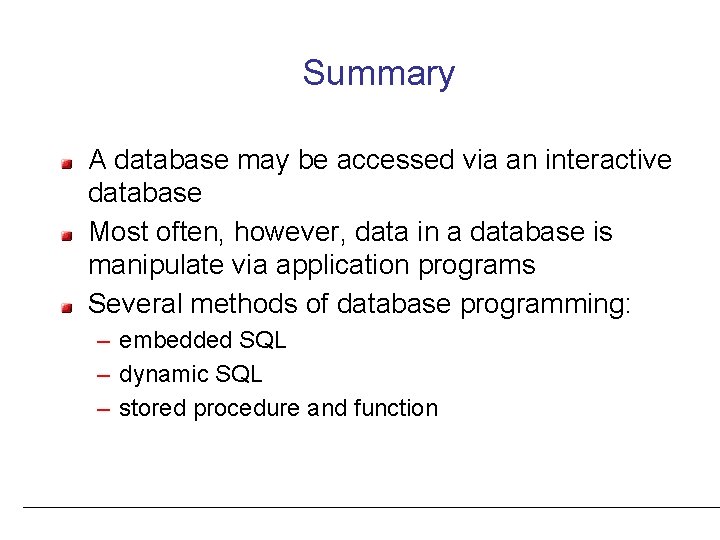 Summary

A database may be accessed via an interactive database

Most often, however, data in a database is manipulate via application programs

Several methods of database programming:

– embedded SQL

– dynamic SQL

– stored procedure and function